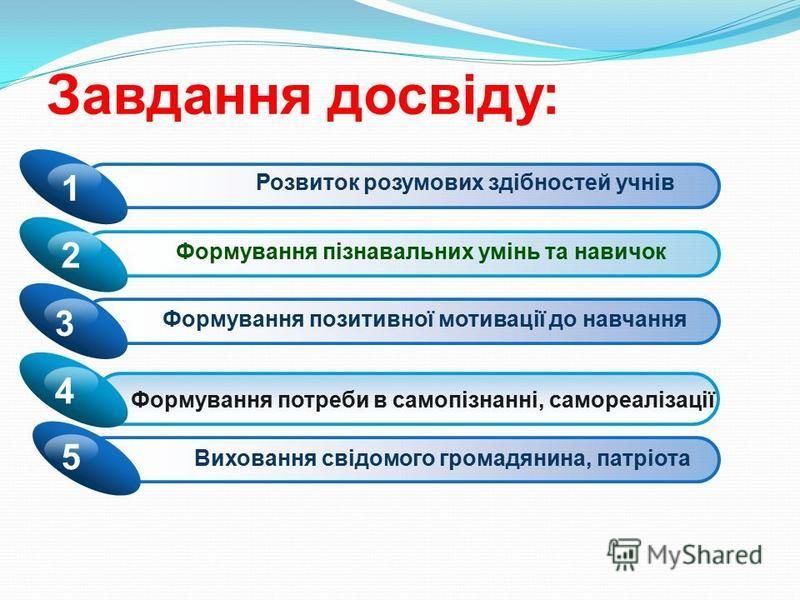 Завдання досвіду:

1 Розвиток розумових здібностей учнів

2 Формування пізнавальних умінь та навичок

3 Формування позитивної мотивації до навчання

4 Формування потреби в самопізнанні, самореалізації

5 Виховання свідомого громадянина, патріота

MyShared